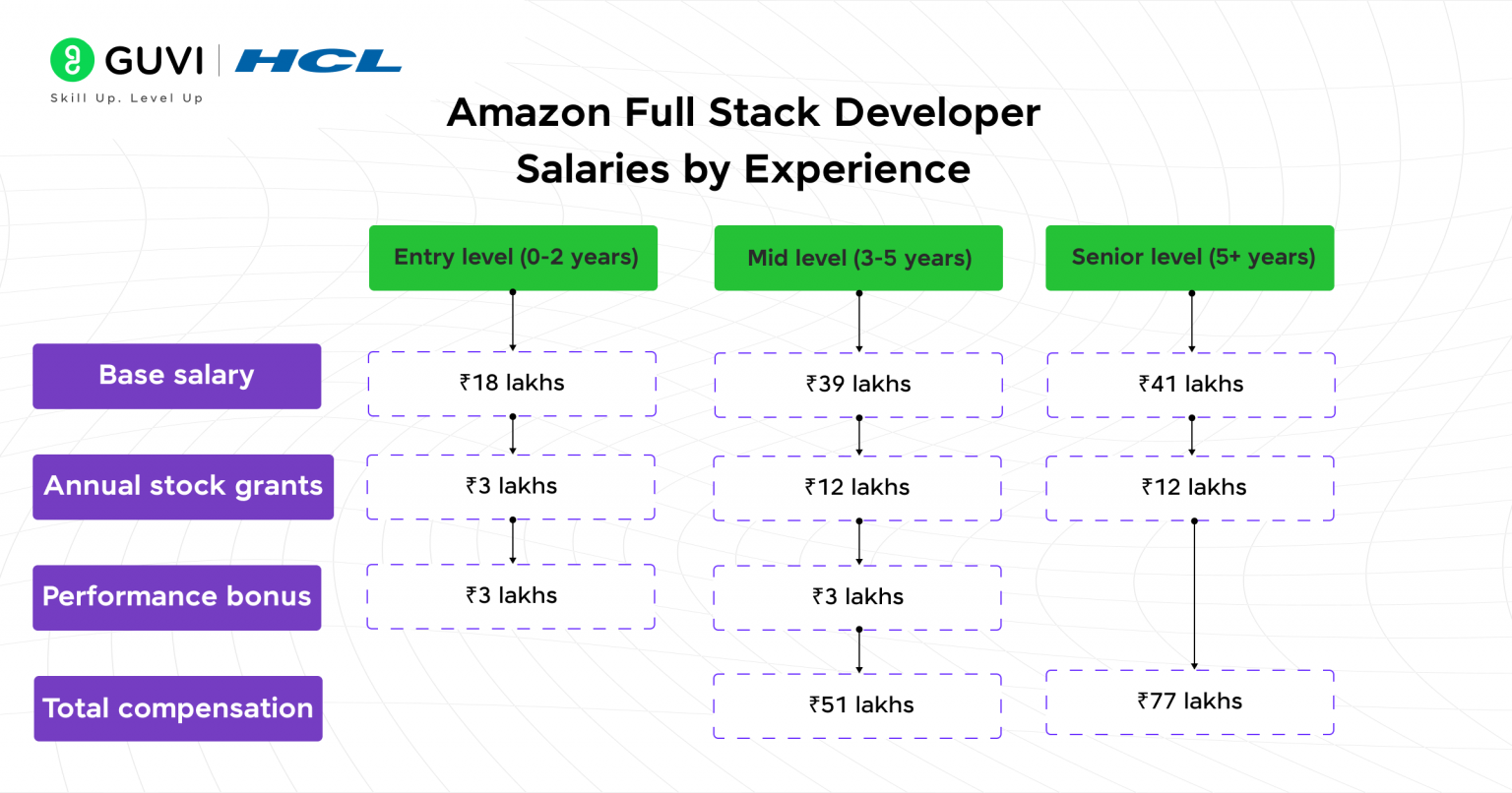 GUVI | HCL
Skill Up. Level Up

Amazon Full Stack Developer Salaries by Experience

| | Entry level (0-2 years) | Mid level (3-5 years) | Senior level (5+ years) |
|---|---|---|---|
| Base salary | ₹18 lakhs | ₹39 lakhs | ₹41 lakhs |
| Annual stock grants | ₹3 lakhs | ₹12 lakhs | ₹12 lakhs |
| Performance bonus | ₹3 lakhs | ₹3 lakhs | |
| Total compensation | | ₹51 lakhs | ₹77 lakhs |